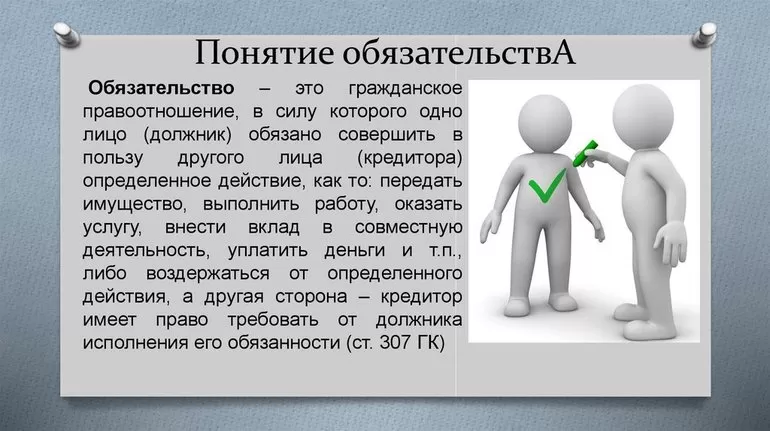 Понятие обязательствА

Обязательство – это гражданское правоотношение, в силу которого одно лицо (должник) обязано совершить в пользу другого лица (кредитора) определенное действие, как то: передать имущество, выполнить работу, оказать услугу, внести вклад в совместную деятельность, уплатить деньги и т.п., либо воздержаться от определенного действия, а другая сторона – кредитор имеет право требовать от должника исполнения его обязанности (ст. 307 ГК)